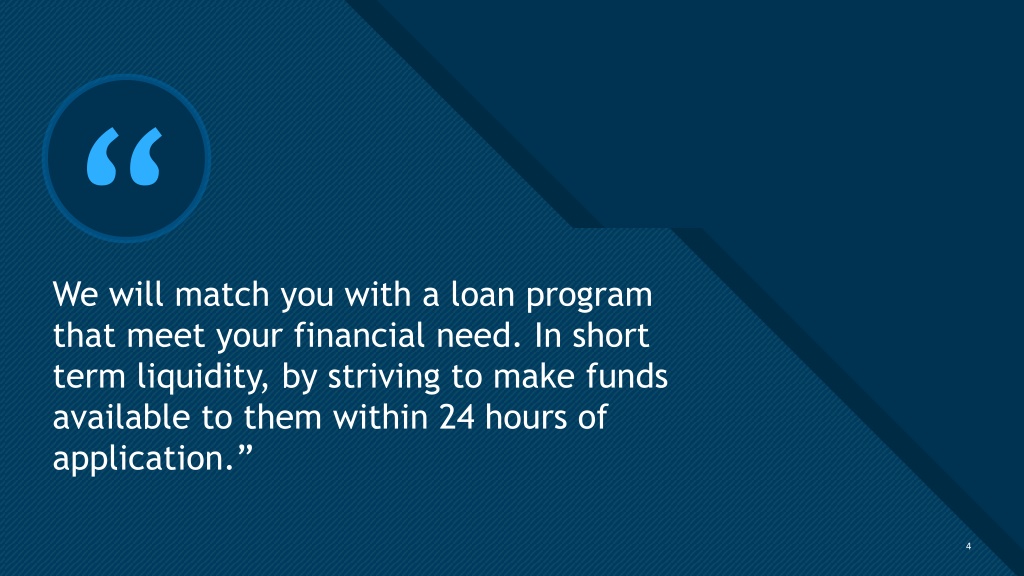 “

We will match you with a loan program that meet your financial need. In short term liquidity, by striving to make funds available to them within 24 hours of application.”

4